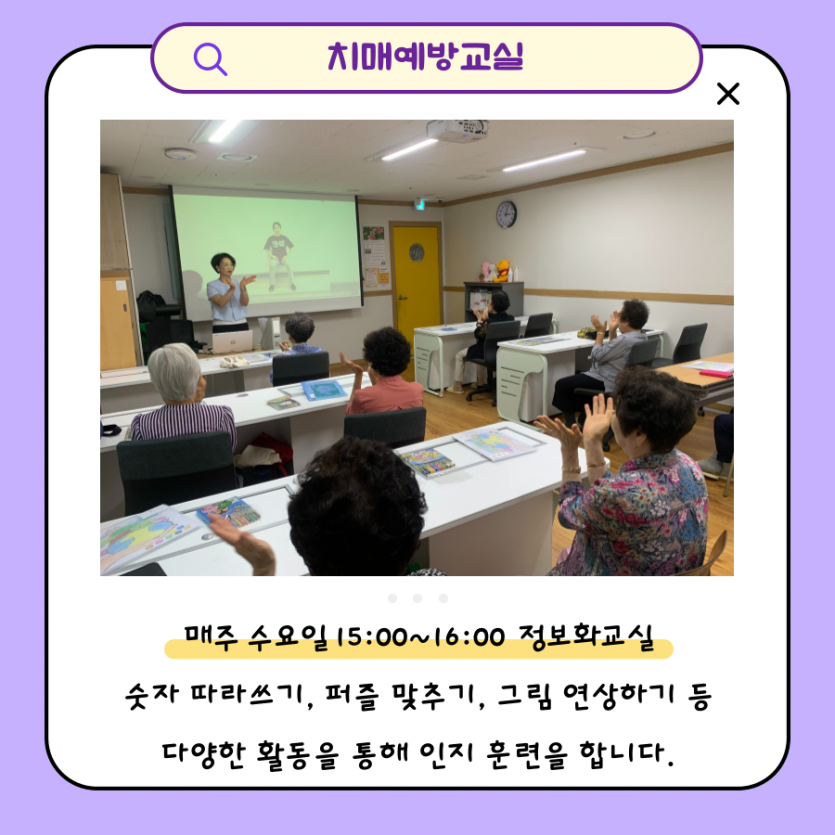 치매예방교실

매주 수요일 15:00~16:00 정보화교실

숫자 따라쓰기, 퍼즐 맞추기, 그림 연상하기 등

다양한 활동을 통해 인지 훈련을 합니다.